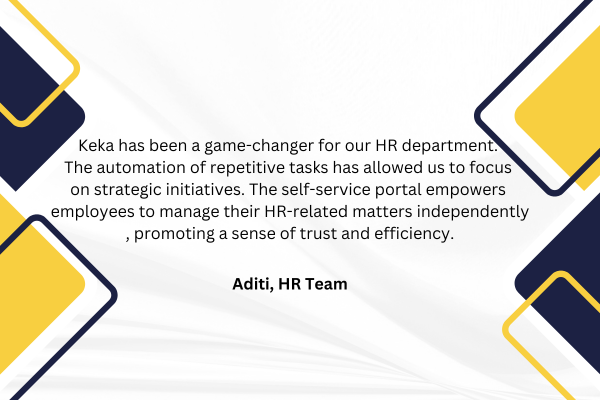 Keka has been a game-changer for our HR department. The automation of repetitive tasks has allowed us to focus on strategic initiatives. The self-service portal empowers employees to manage their HR-related matters independently , promoting a sense of trust and efficiency.

Aditi, HR Team